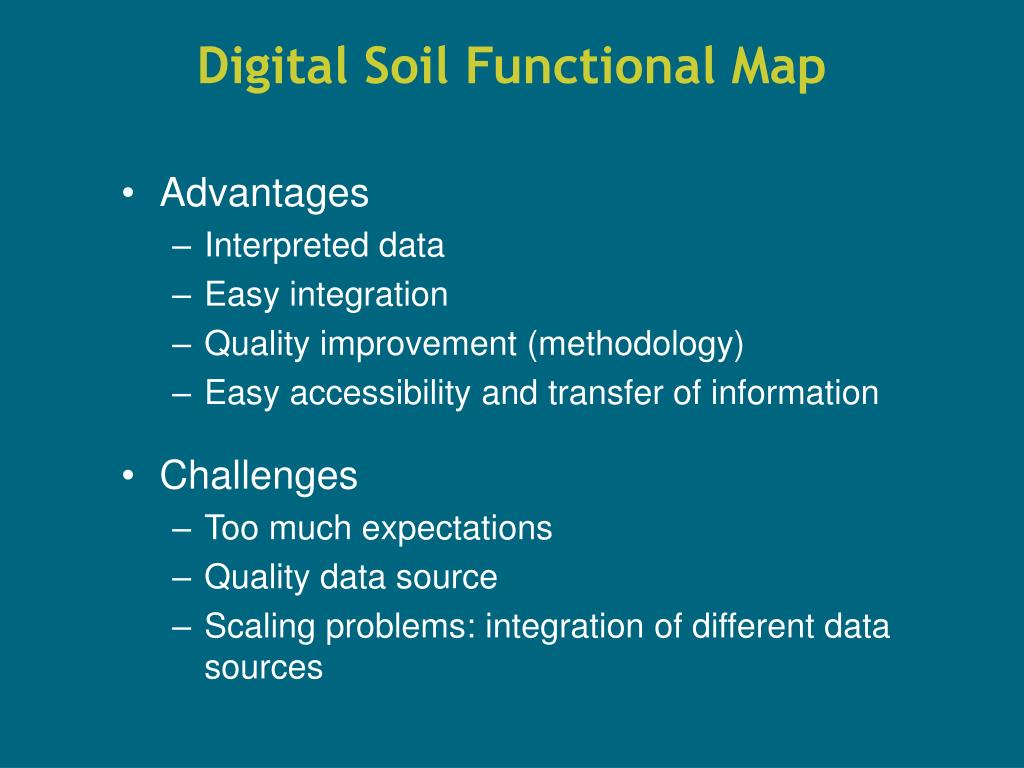 Digital Soil Functional Map

• Advantages
– Interpreted data
– Easy integration
– Quality improvement (methodology)
– Easy accessibility and transfer of information

• Challenges
– Too much expectations
– Quality data source
– Scaling problems: integration of different data sources